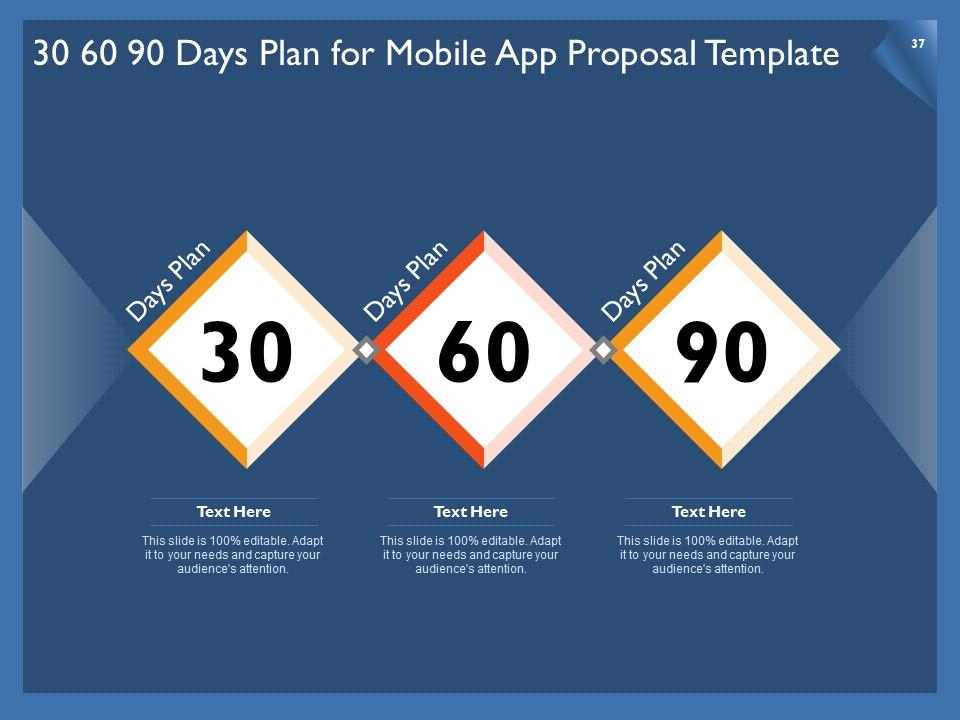 30 60 90 Days Plan for Mobile App Proposal Template

37

Days Plan
30

Days Plan
60

Days Plan
90

Text Here
This slide is 100% editable. Adapt it to your needs and capture your audience's attention.

Text Here
This slide is 100% editable. Adapt it to your needs and capture your audience's attention.

Text Here
This slide is 100% editable. Adapt it to your needs and capture your audience's attention.